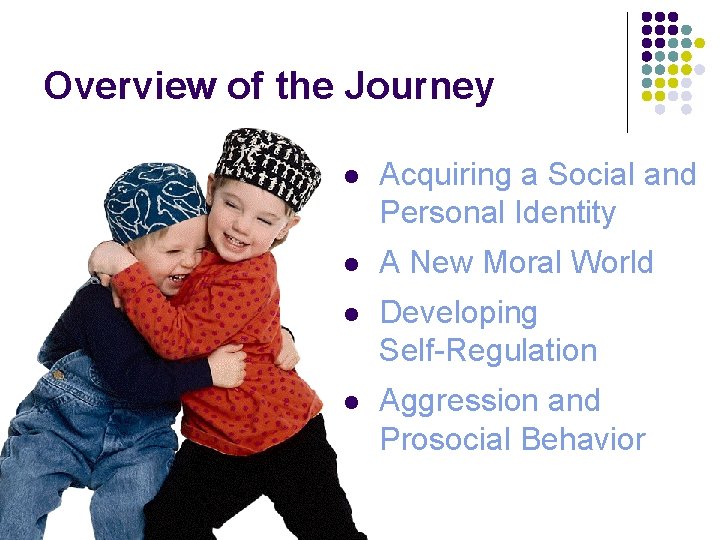 Overview of the Journey

- Acquiring a Social and Personal Identity
- A New Moral World
- Developing Self-Regulation
- Aggression and Prosocial Behavior